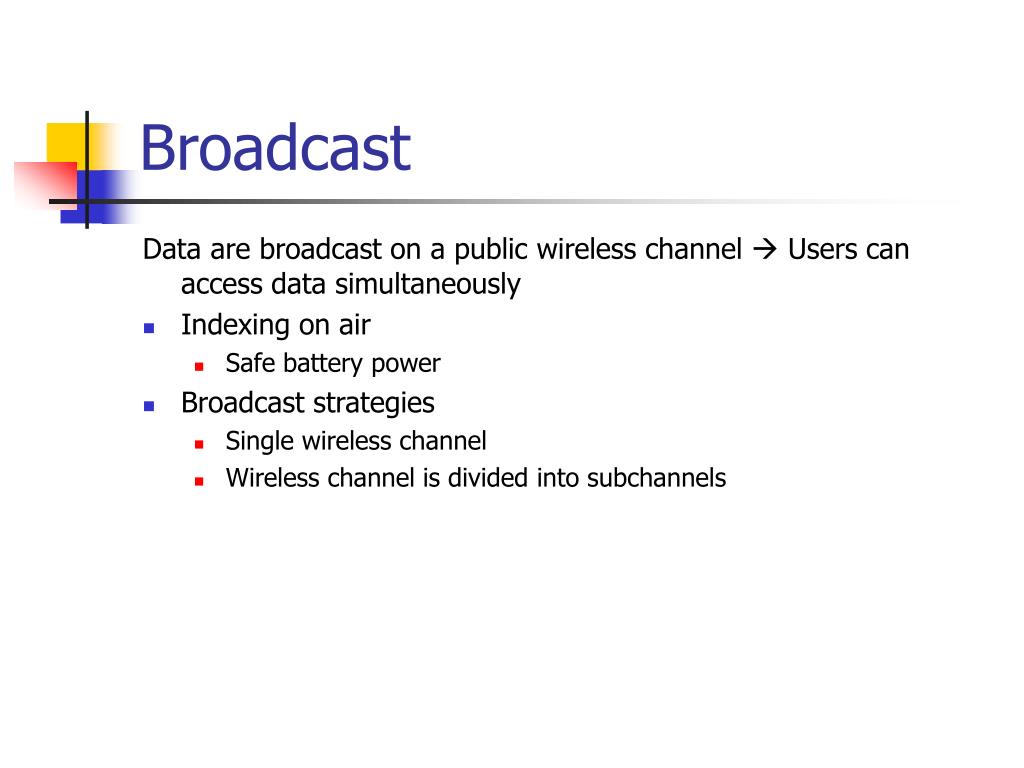 Broadcast

Data are broadcast on a public wireless channel → Users can access data simultaneously

- Indexing on air
  - Safe battery power
- Broadcast strategies
  - Single wireless channel
  - Wireless channel is divided into subchannels